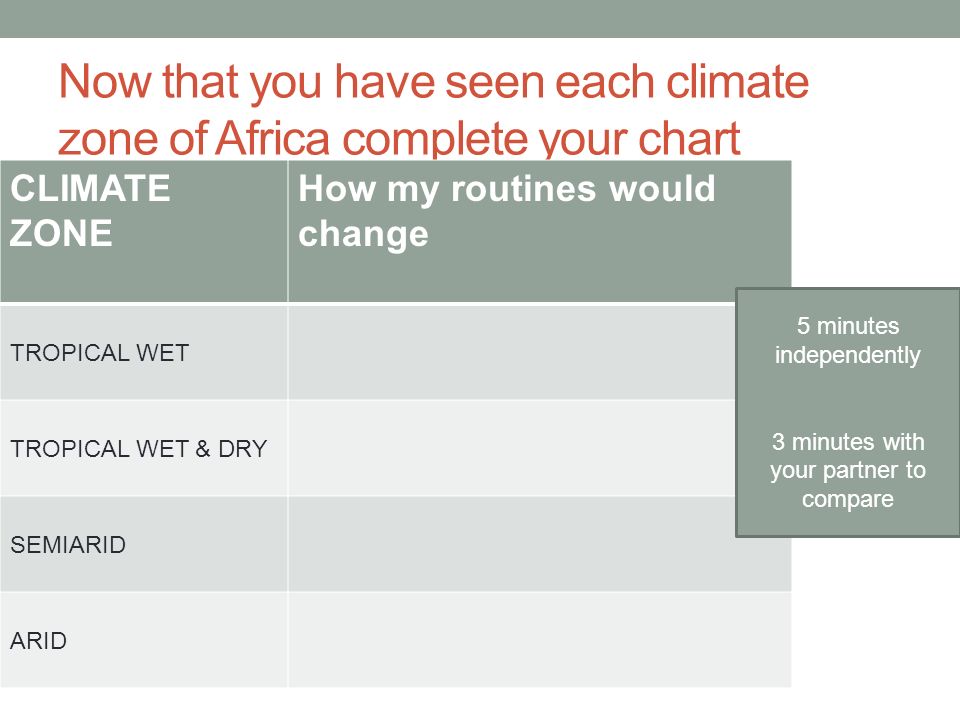 Now that you have seen each climate zone of Africa complete your chart

| CLIMATE ZONE | How my routines would change |
|---|---|
| TROPICAL WET | |
| TROPICAL WET & DRY | |
| SEMIARID | |
| ARID | |

5 minutes independently

3 minutes with your partner to compare